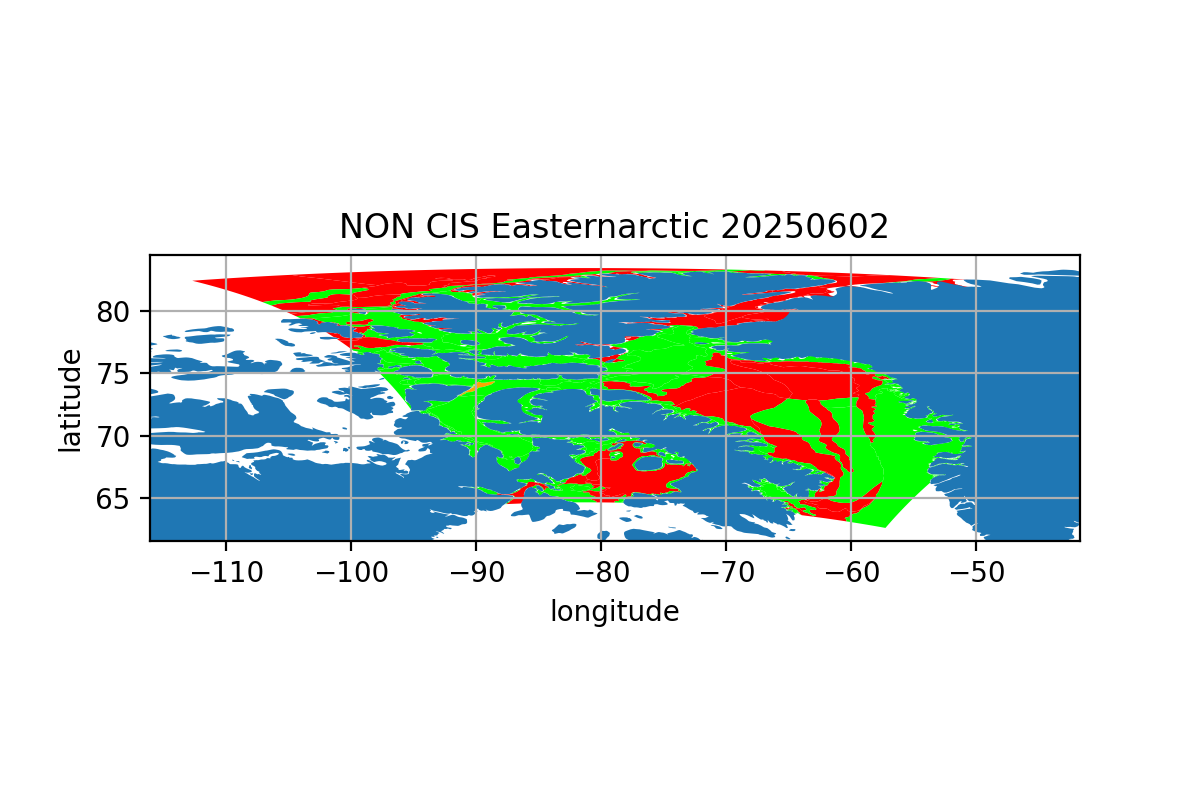 NON CIS Easternarctic 20250602

latitude

80
75
70
65

−110 −100 −90 −80 −70 −60 −50

longitude